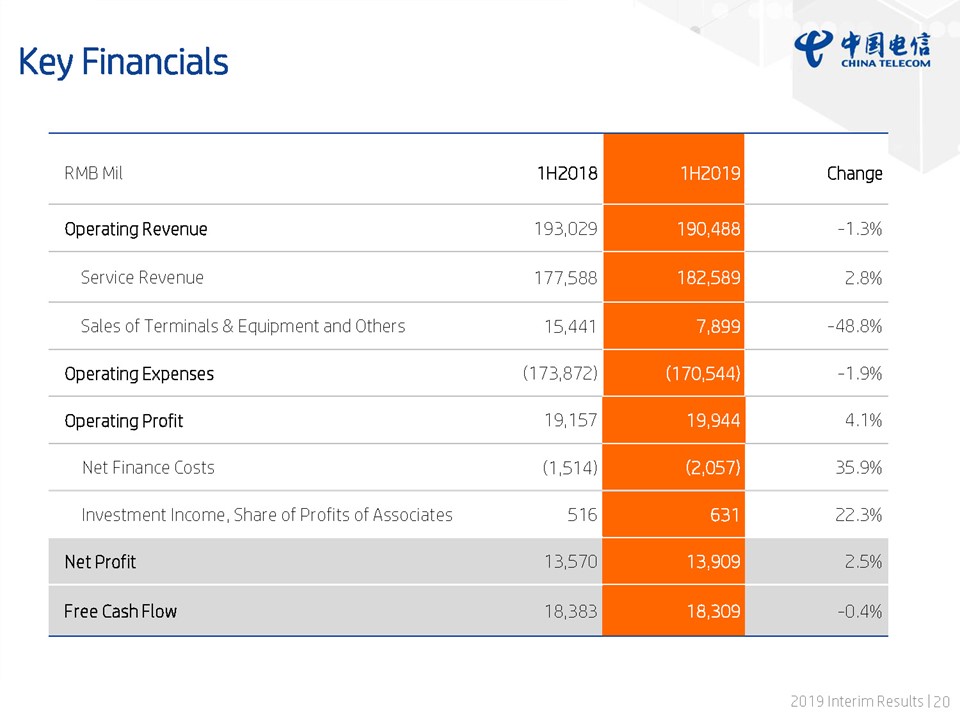 Key Financials

中国电信
CHINA TELECOM

| RMB Mil | 1H2018 | 1H2019 | Change |
|---|---|---|---|
| Operating Revenue | 193,029 | 190,488 | -1.3% |
| Service Revenue | 177,588 | 182,589 | 2.8% |
| Sales of Terminals & Equipment and Others | 15,441 | 7,899 | -48.8% |
| Operating Expenses | (173,872) | (170,544) | -1.9% |
| Operating Profit | 19,157 | 19,944 | 4.1% |
| Net Finance Costs | (1,514) | (2,057) | 35.9% |
| Investment Income, Share of Profits of Associates | 516 | 631 | 22.3% |
| Net Profit | 13,570 | 13,909 | 2.5% |
| Free Cash Flow | 18,383 | 18,309 | -0.4% |

2019 Interim Results | 20